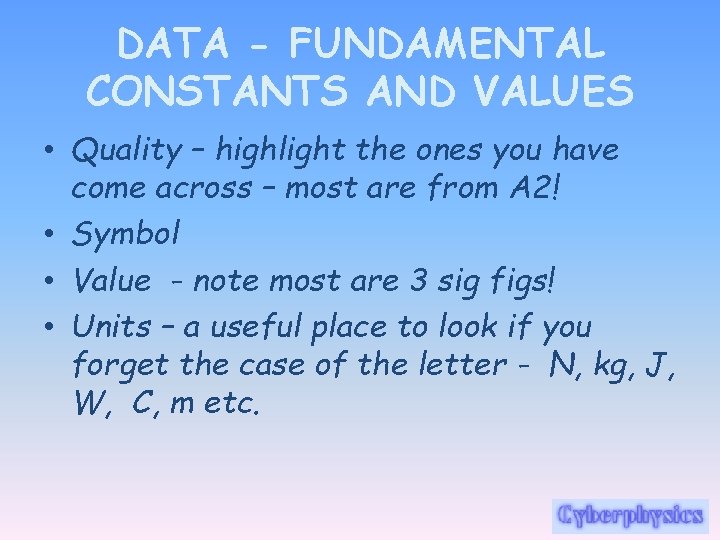 DATA - FUNDAMENTAL CONSTANTS AND VALUES

• Quality – highlight the ones you have come across – most are from A2!
• Symbol
• Value - note most are 3 sig figs!
• Units – a useful place to look if you forget the case of the letter - N, kg, J, W, C, m etc.

Cyberphysics